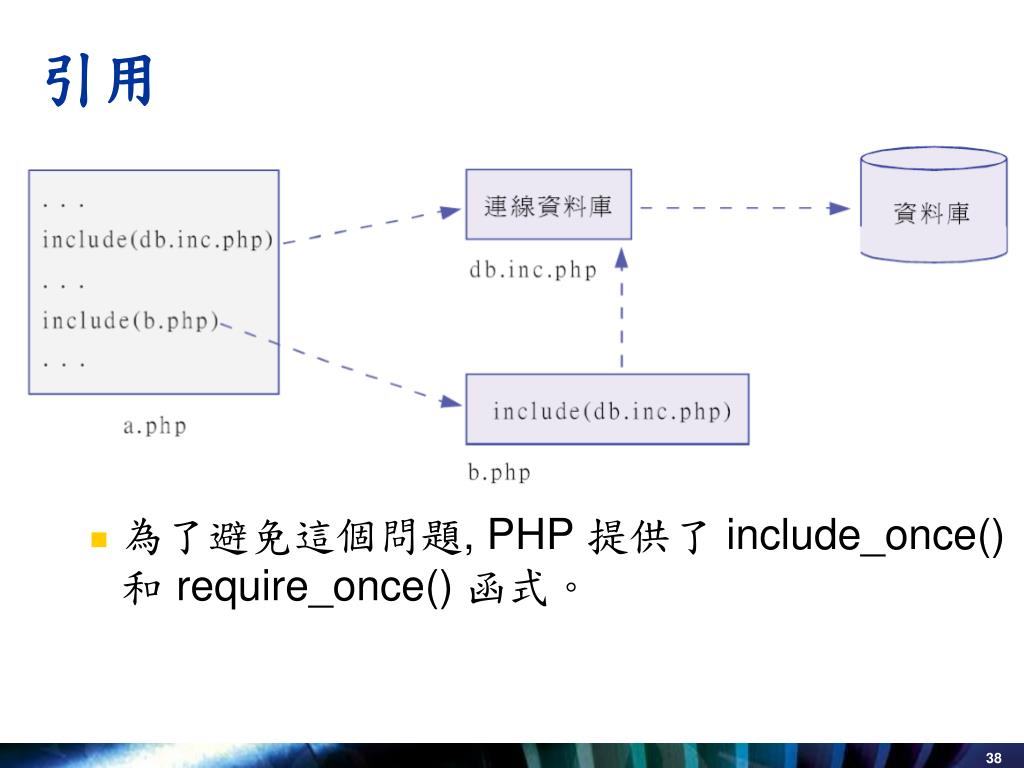 引用

. . .
include(db.inc.php)
. . .
include(b.php)
. . .

a.php

連線資料庫

db.inc.php

資料庫

include(db.inc.php)

b.php

為了避免這個問題, PHP 提供了 include_once() 和 require_once() 函式。

38